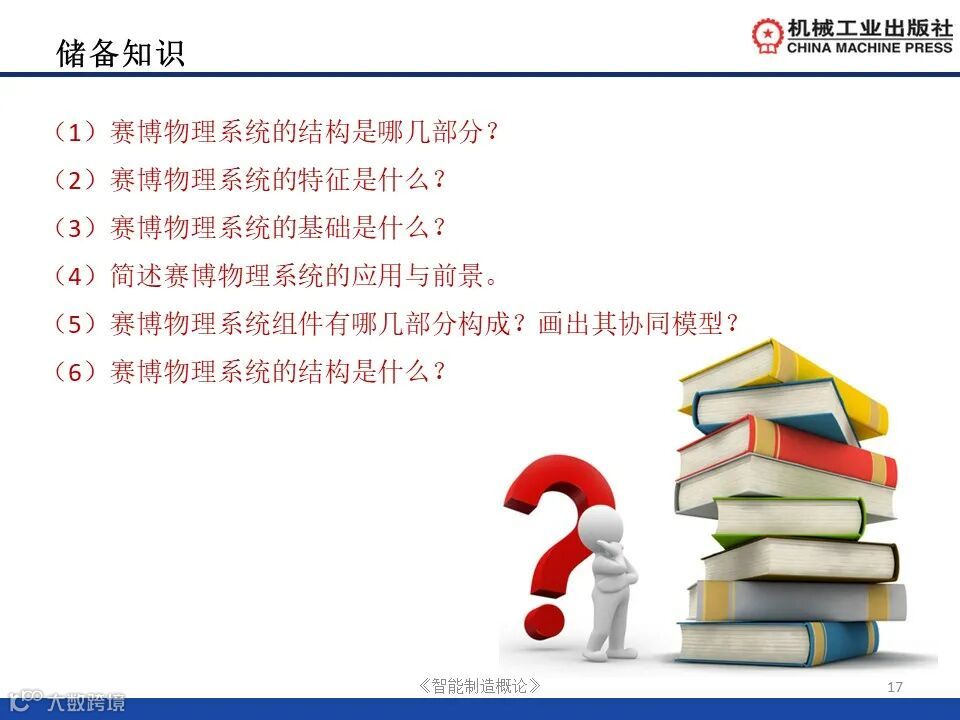 储备知识

机械工业出版社
CHINA MACHINE PRESS

（1）赛博物理系统的结构是哪几部分？

（2）赛博物理系统的特征是什么？

（3）赛博物理系统的基础是什么？

（4）简述赛博物理系统的应用与前景。

（5）赛博物理系统组件有哪几部分构成？画出其协同模型？

（6）赛博物理系统的结构是什么？

《智能制造概论》

17

大数跨境